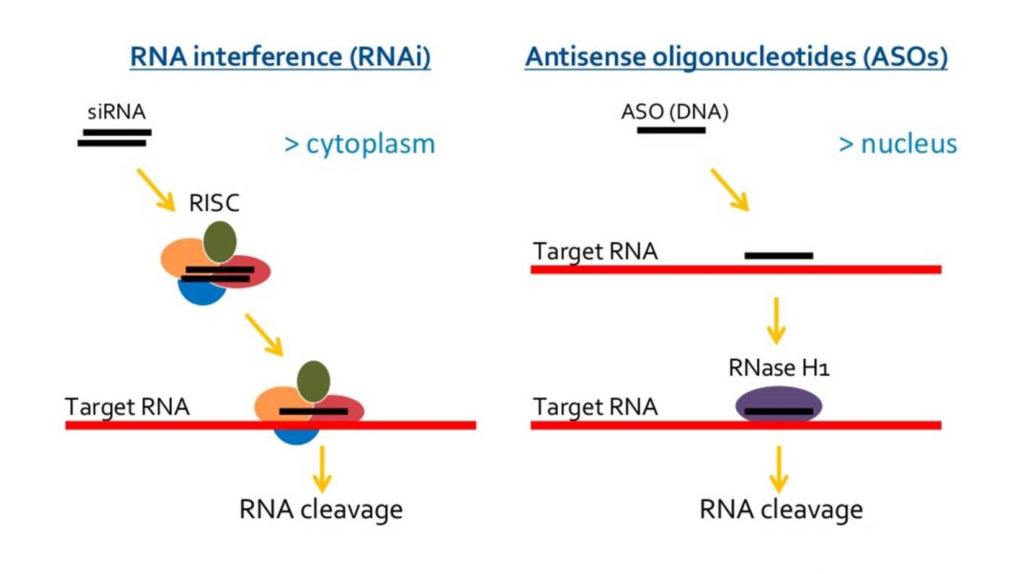 RNA interference (RNAi)

siRNA

> cytoplasm

RISC

Target RNA

RNA cleavage

Antisense oligonucleotides (ASOs)

ASO (DNA)

> nucleus

Target RNA

RNase H1

Target RNA

RNA cleavage